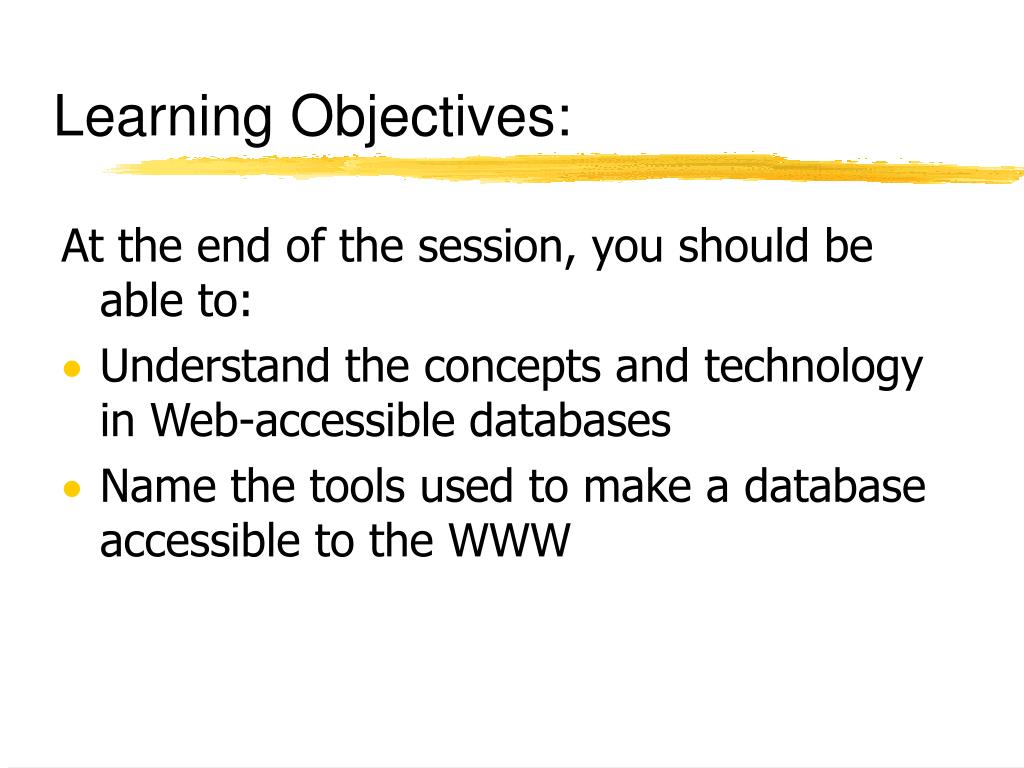 Learning Objectives:

At the end of the session, you should be able to:

• Understand the concepts and technology in Web-accessible databases
• Name the tools used to make a database accessible to the WWW